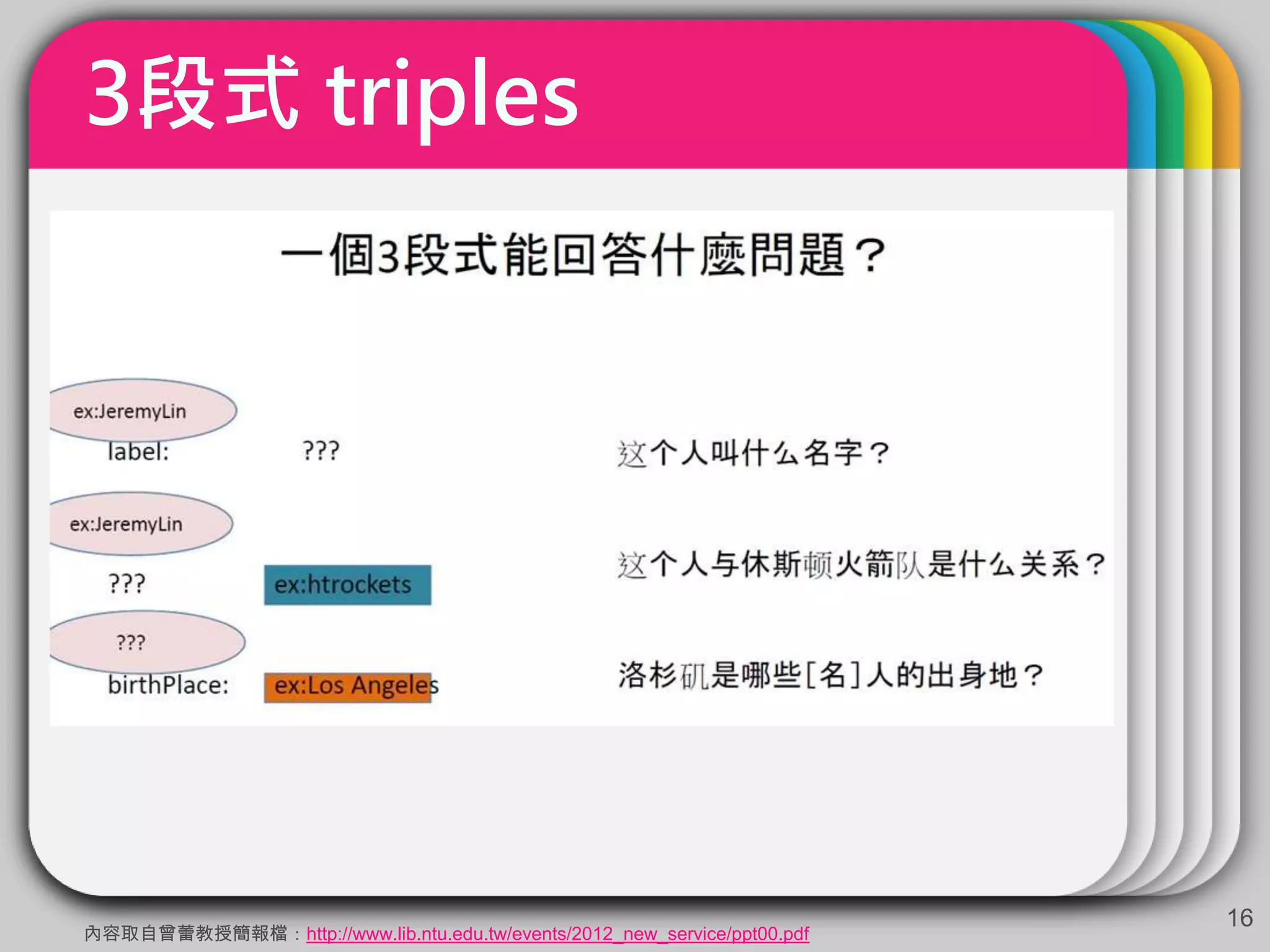 3段式 triples

一個3段式能回答什麼問題？

ex:JeremyLin

label: ???

这个人叫什么名字？

ex:JeremyLin

??? ex:htrockets

这个人与休斯顿火箭队是什么关系？

???

birthPlace: ex:Los Angeles

洛杉矶是哪些[名]人的出身地？

內容取自曾蕾教授簡報檔：http://www.lib.ntu.edu.tw/events/2012_new_service/ppt00.pdf

16